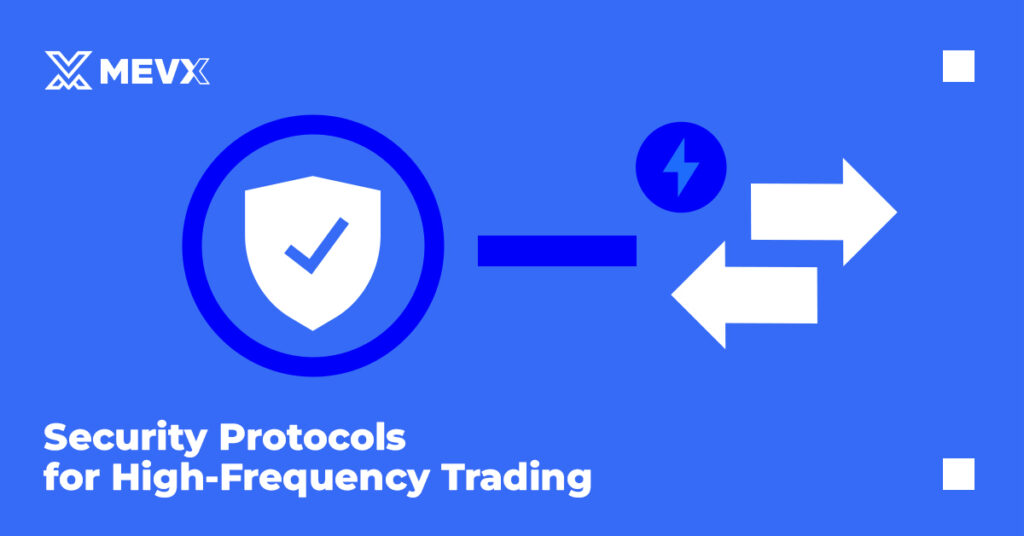 MEVX

Security Protocols for High-Frequency Trading